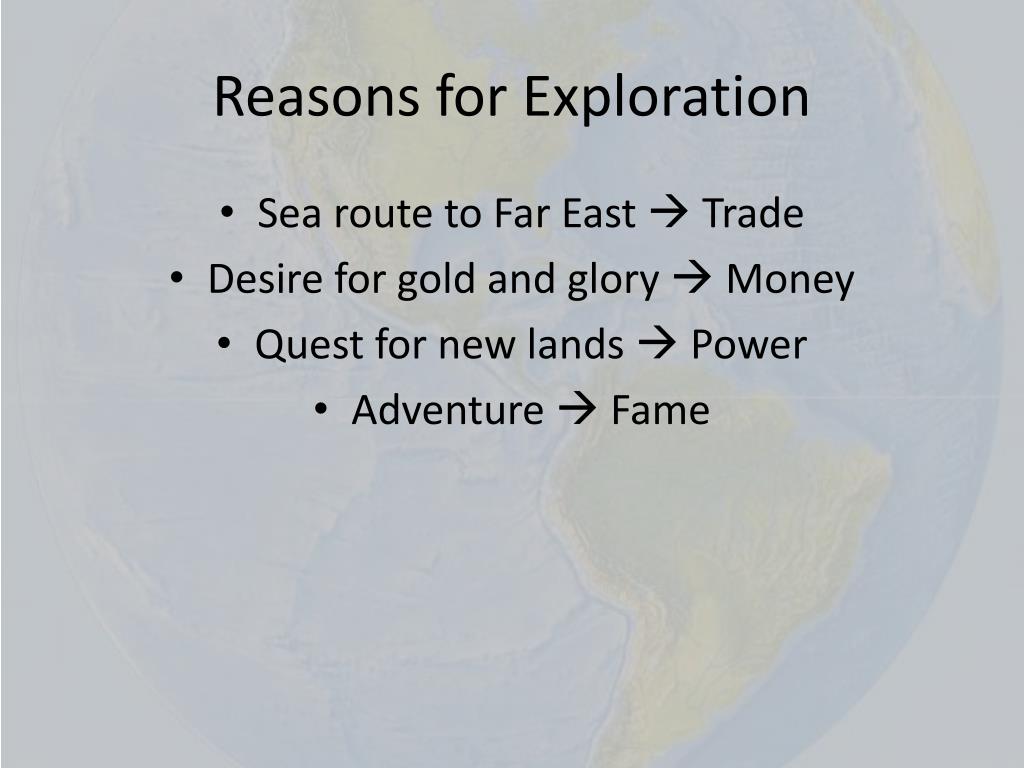 Reasons for Exploration

• Sea route to Far East → Trade
• Desire for gold and glory → Money
• Quest for new lands → Power
• Adventure → Fame